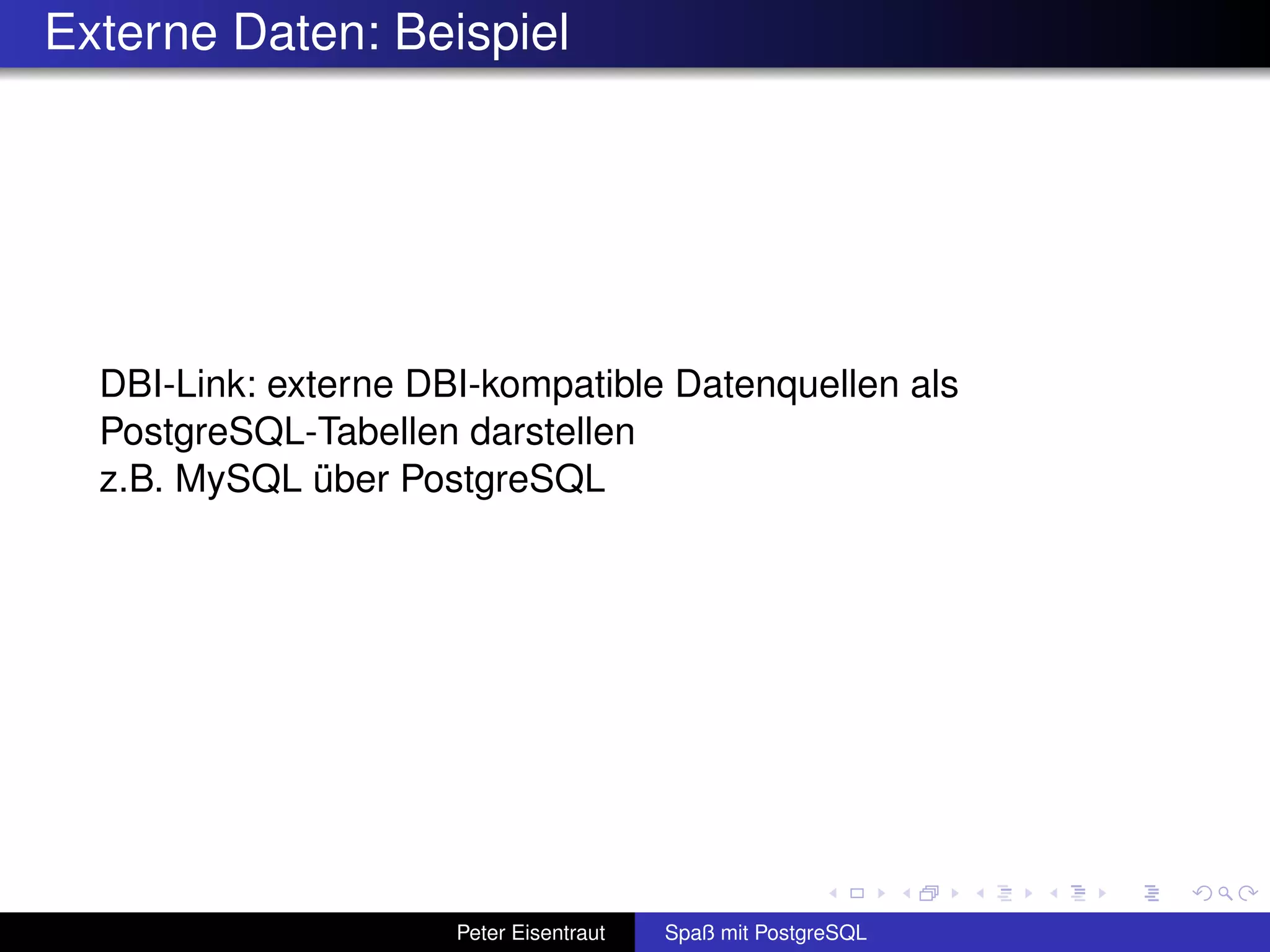 Externe Daten: Beispiel

DBI-Link: externe DBI-kompatible Datenquellen als PostgreSQL-Tabellen darstellen
z.B. MySQL über PostgreSQL

Peter Eisentraut
Spaß mit PostgreSQL